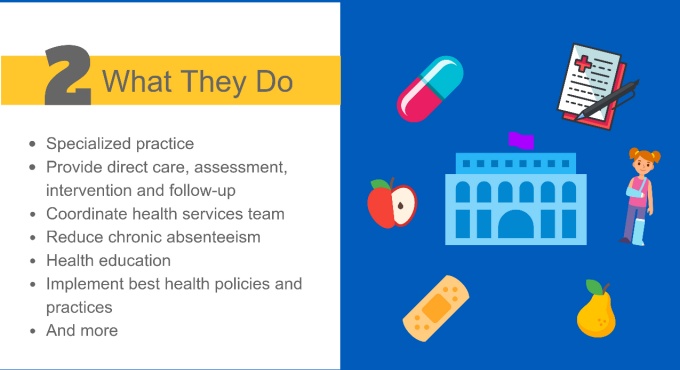 2 What They Do

- Specialized practice
- Provide direct care, assessment, intervention and follow-up
- Coordinate health services team
- Reduce chronic absenteeism
- Health education
- Implement best health policies and practices
- And more